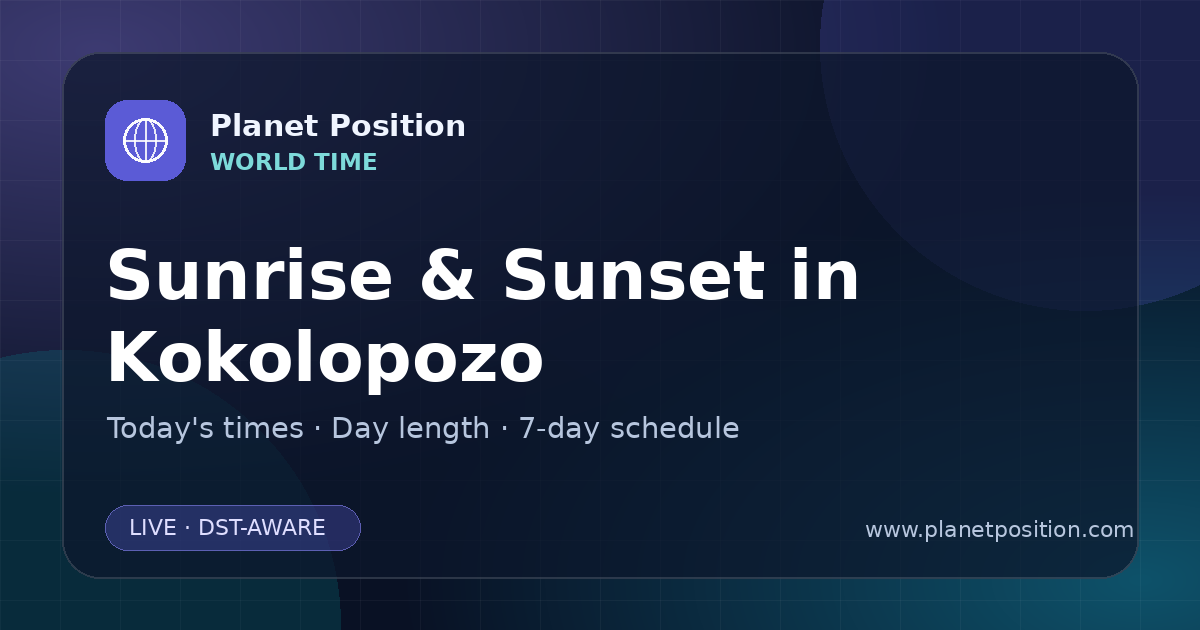 Planet Position
WORLD TIME

Sunrise & Sunset in Kokolopozo

Today's times · Day length · 7-day schedule

LIVE · DST-AWARE

www.planetposition.com